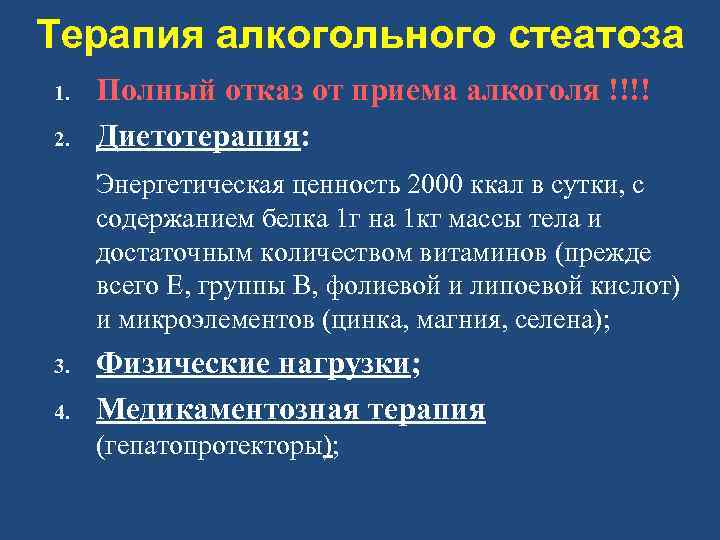 Терапия алкогольного стеатоза

1. Полный отказ от приема алкоголя !!!!

2. Диетотерапия:

Энергетическая ценность 2000 ккал в сутки, с содержанием белка 1г на 1кг массы тела и достаточным количеством витаминов (прежде всего Е, группы В, фолиевой и липоевой кислот) и микроэлементов (цинка, магния, селена);

3. Физические нагрузки;

4. Медикаментозная терапия (гепатопротекторы);